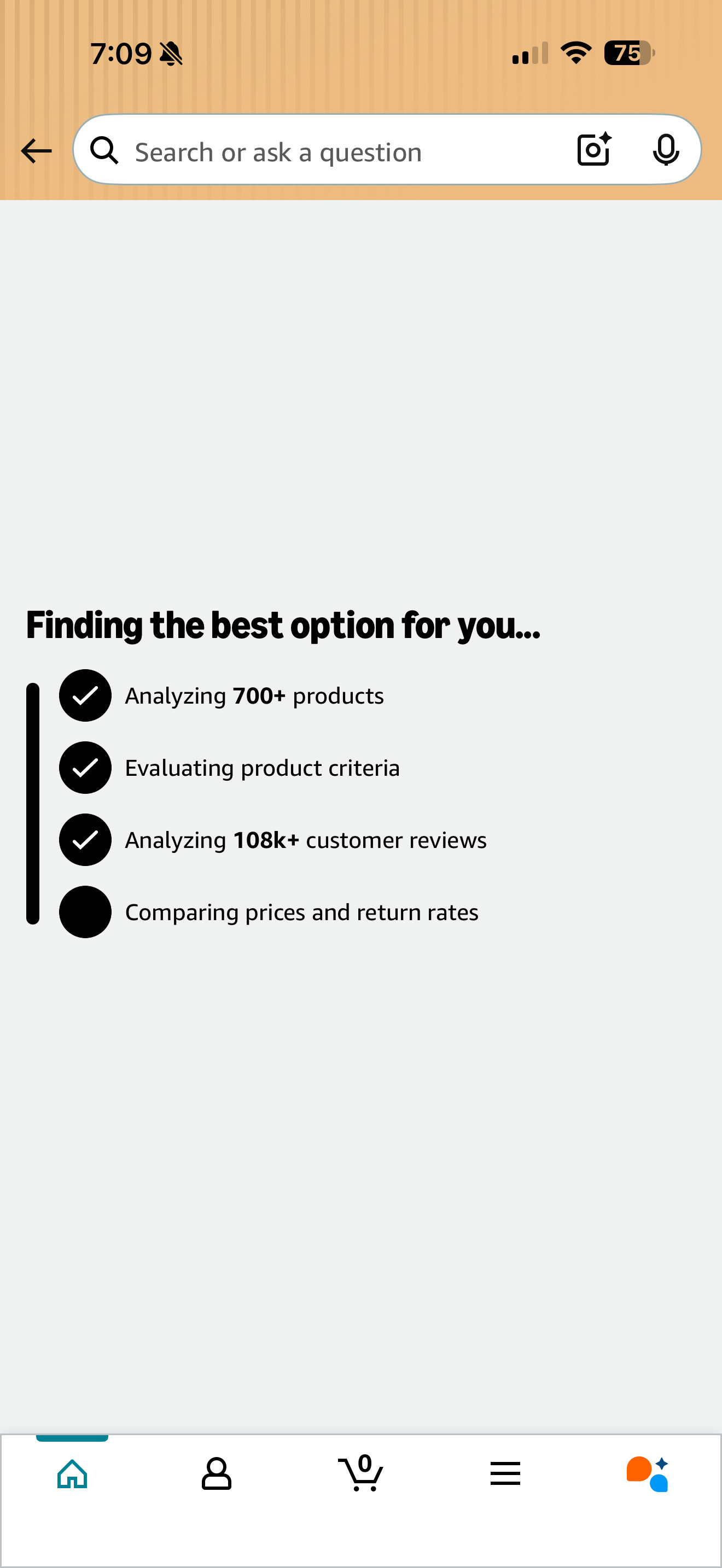 7:09

75

Search or ask a question

Finding the best option for you...

Analyzing 700+ products

Evaluating product criteria

Analyzing 108k+ customer reviews

Comparing prices and return rates

0